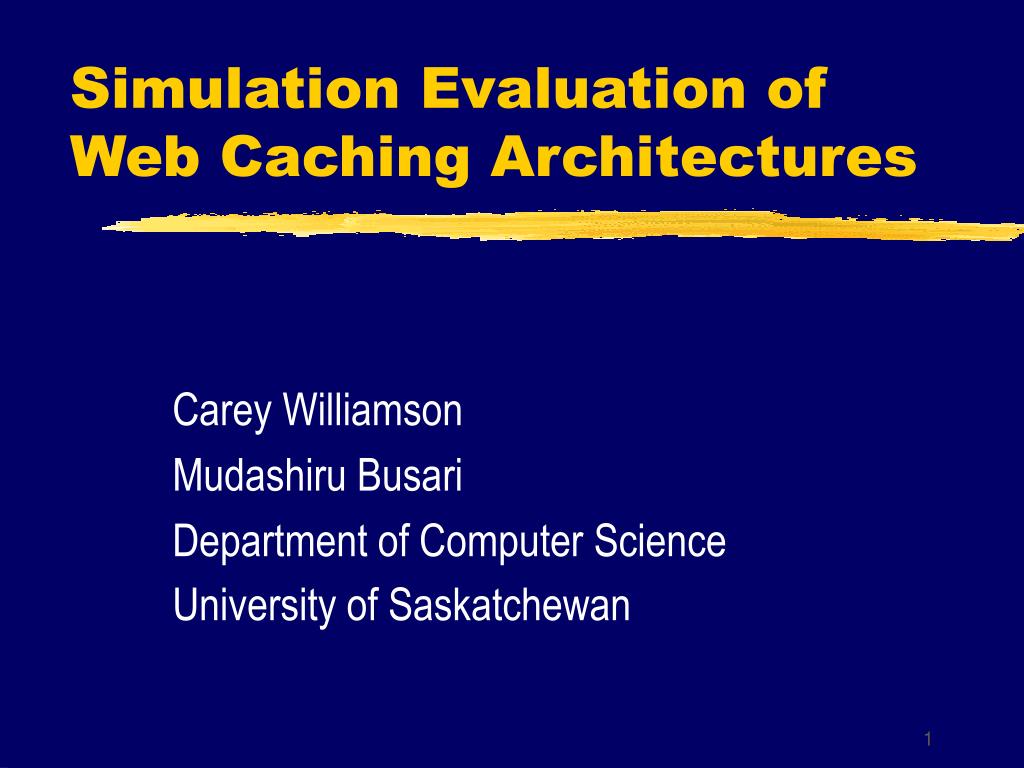 Simulation Evaluation of Web Caching Architectures

Carey Williamson
Mudashiru Busari
Department of Computer Science
University of Saskatchewan

1